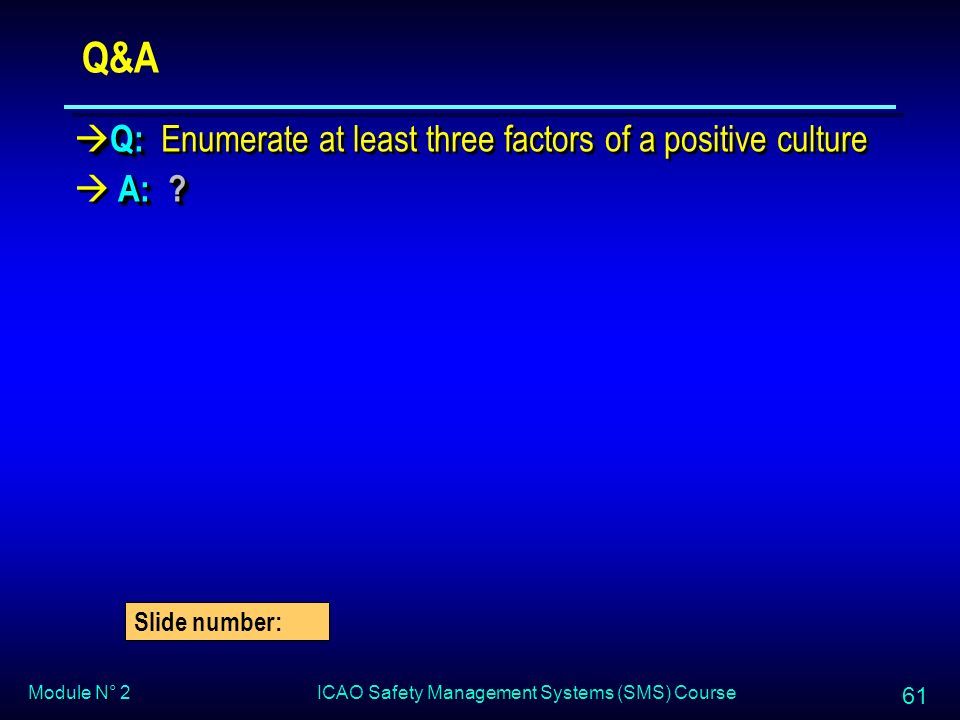 Q&A

→Q: Enumerate at least three factors of a positive culture

→ A: ?

Slide number:

Module N° 2

ICAO Safety Management Systems (SMS) Course

61